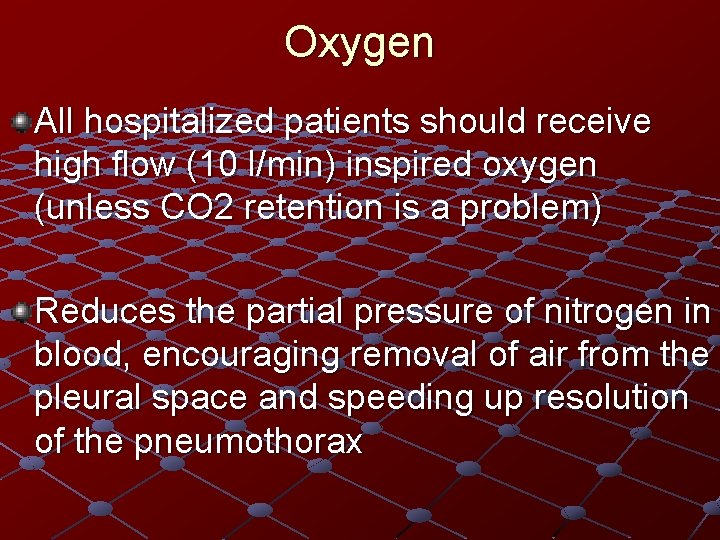 Oxygen

All hospitalized patients should receive high flow (10 l/min) inspired oxygen (unless CO2 retention is a problem)

Reduces the partial pressure of nitrogen in blood, encouraging removal of air from the pleural space and speeding up resolution of the pneumothorax